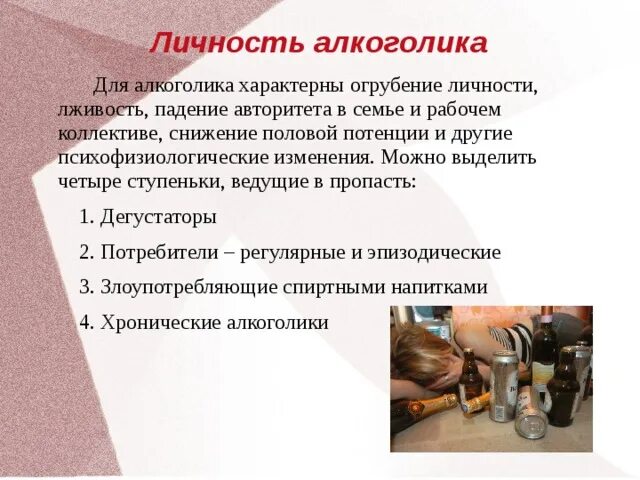 Личность алкоголика

Для алкоголика характерны огрубение личности, лживость, падение авторитета в семье и рабочем коллективе, снижение половой потенции и другие психофизиологические изменения. Можно выделить четыре ступеньки, ведущие в пропасть:

1. Дегустаторы

2. Потребители – регулярные и эпизодические

3. Злоупотребляющие спиртными напитками

4. Хронические алкоголики